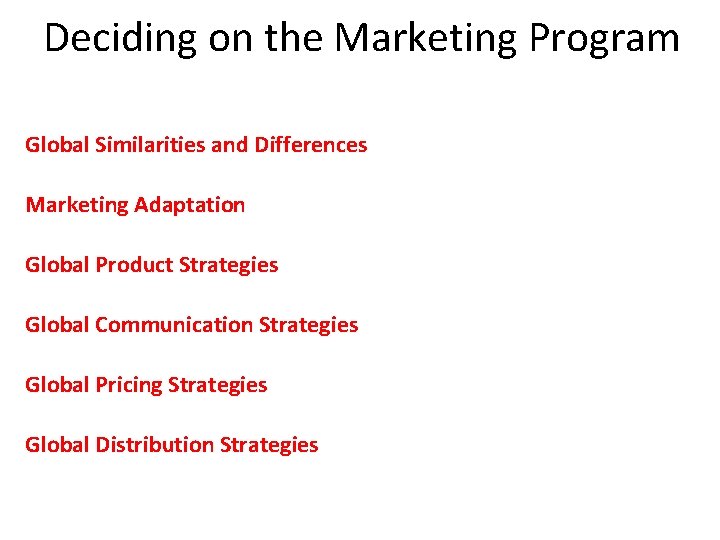 Deciding on the Marketing Program

Global Similarities and Differences

Marketing Adaptation

Global Product Strategies

Global Communication Strategies

Global Pricing Strategies

Global Distribution Strategies